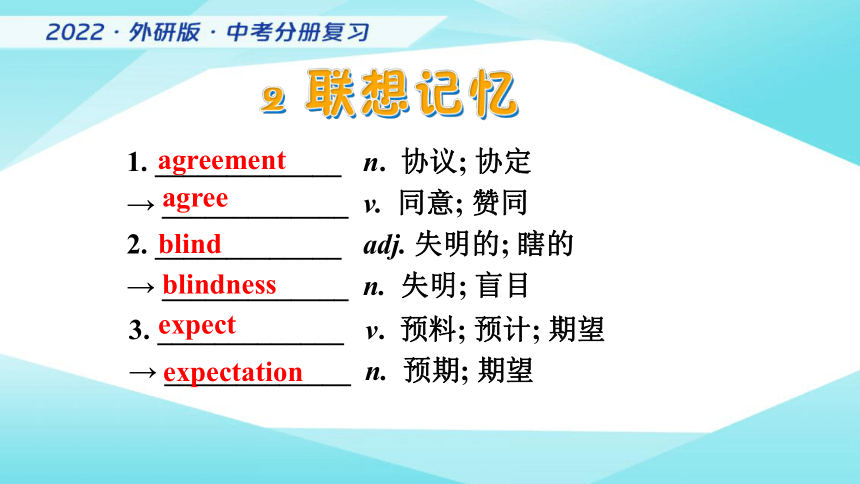 2022 · 外研版 · 中考分册复习

2 联想记忆

1. agreement n. 协议; 协定
→ agree v. 同意; 赞同
2. blind adj. 失明的; 瞎的
→ blindness n. 失明; 盲目
3. expect v. 预料; 预计; 期望
→ expectation n. 预期; 期望